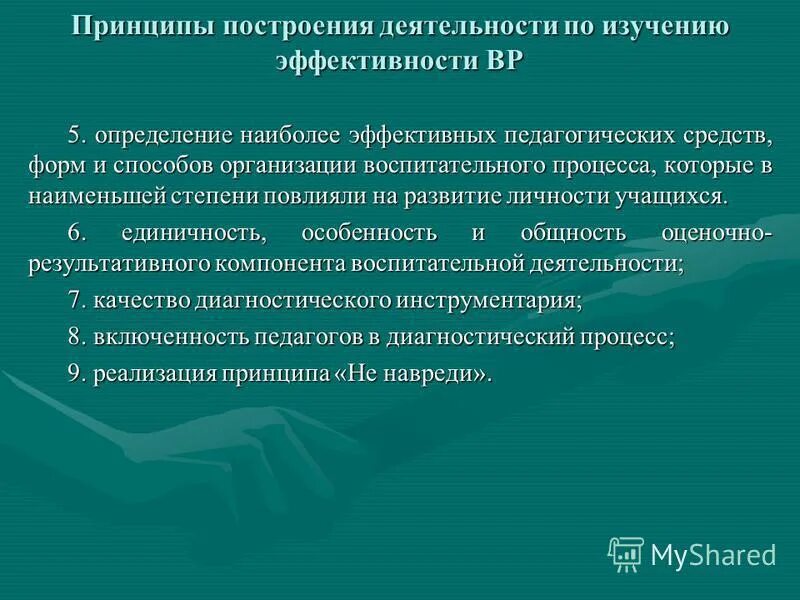 Принципы построения деятельности по изучению эффективности ВР

5. определение наиболее эффективных педагогических средств, форм и способов организации воспитательного процесса, которые в наименьшей степени повлияли на развитие личности учащихся.

6. единичность, особенность и общность оценочно-результативного компонента воспитательной деятельности;

7. качество диагностического инструментария;

8. включенность педагогов в диагностический процесс;

9. реализация принципа «Не навреди».

MyShared